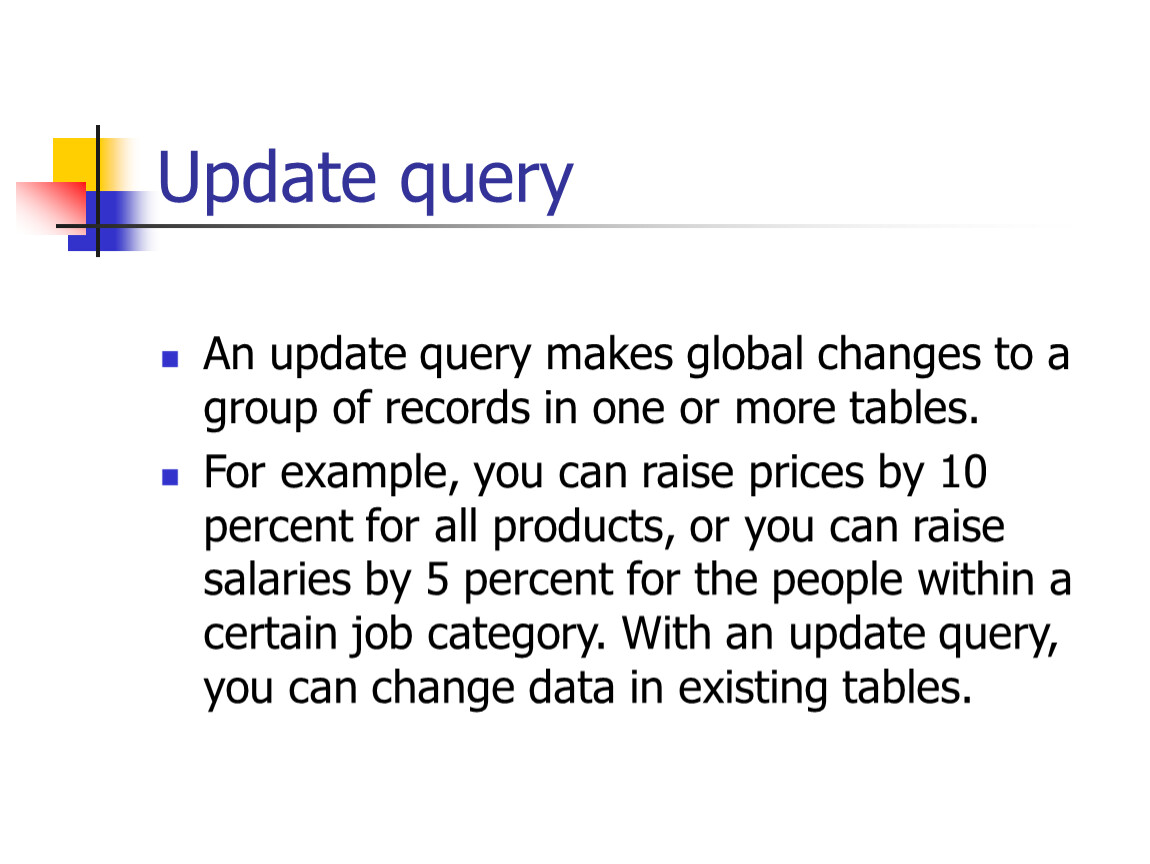 Update query

- An update query makes global changes to a group of records in one or more tables.
- For example, you can raise prices by 10 percent for all products, or you can raise salaries by 5 percent for the people within a certain job category. With an update query, you can change data in existing tables.